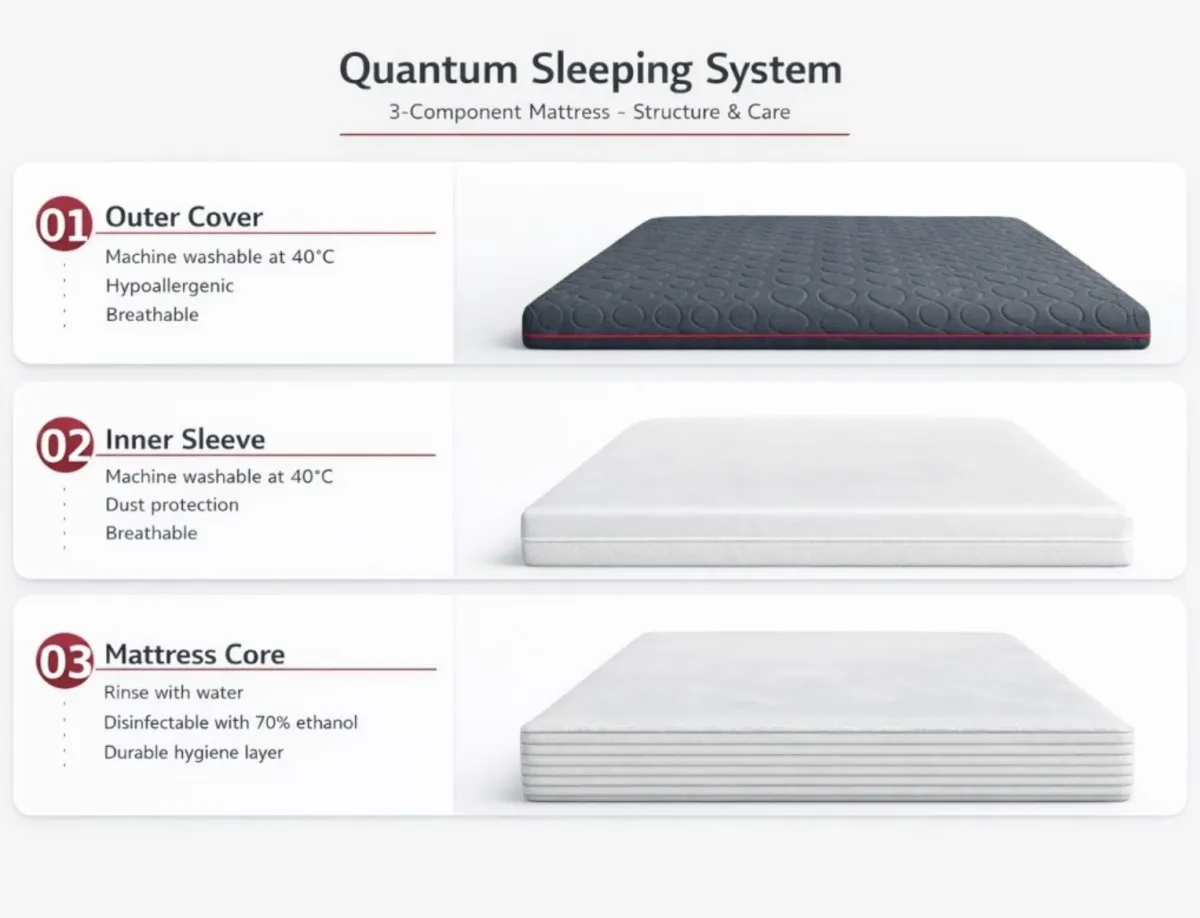 Quantum Sleeping System
3-Component Mattress - Structure & Care

01 Outer Cover
Machine washable at 40°C
Hypoallergenic
Breathable

02 Inner Sleeve
Machine washable at 40°C
Dust protection
Breathable

03 Mattress Core
Rinse with water
Disinfectable with 70% ethanol
Durable hygiene layer